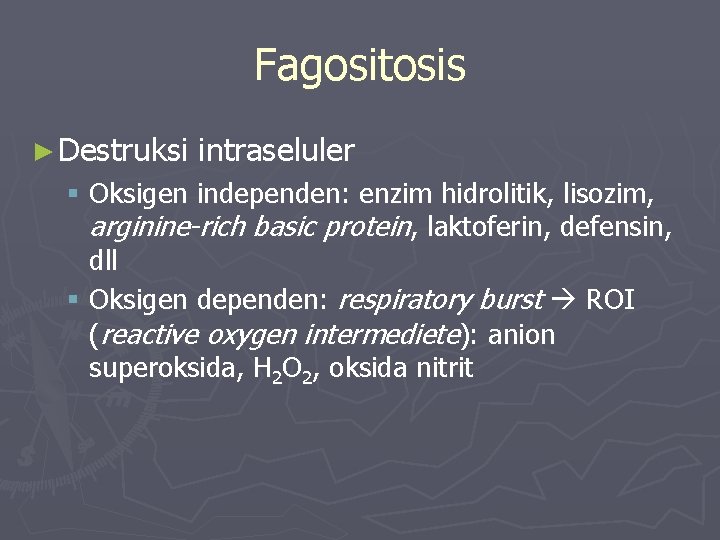 Fagositosis

► Destruksi intraseluler

▪ Oksigen independen: enzim hidrolitik, lisozim, arginine-rich basic protein, laktoferin, defensin, dll

▪ Oksigen dependen: respiratory burst → ROI (reactive oxygen intermediete): anion superoksida, $H_2O_2$, oksida nitrit